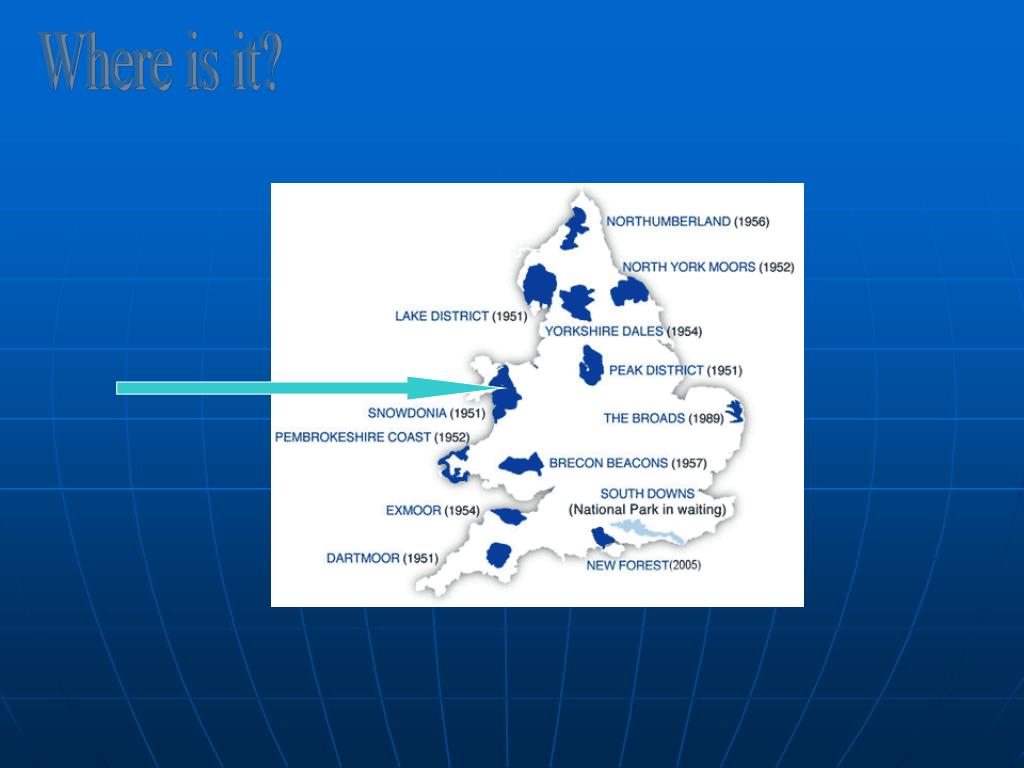 Where is it?

NORTHUMBERLAND (1956)
NORTH YORK MOORS (1952)
LAKE DISTRICT (1951)
YORKSHIRE DALES (1954)
PEAK DISTRICT (1951)
SNOWDONIA (1951)
THE BROADS (1989)
PEMBROKESHIRE COAST (1952)
BRECON BEACONS (1957)
SOUTH DOWNS
(National Park in waiting)
EXMOOR (1954)
DARTMOOR (1951)
NEW FOREST(2005)